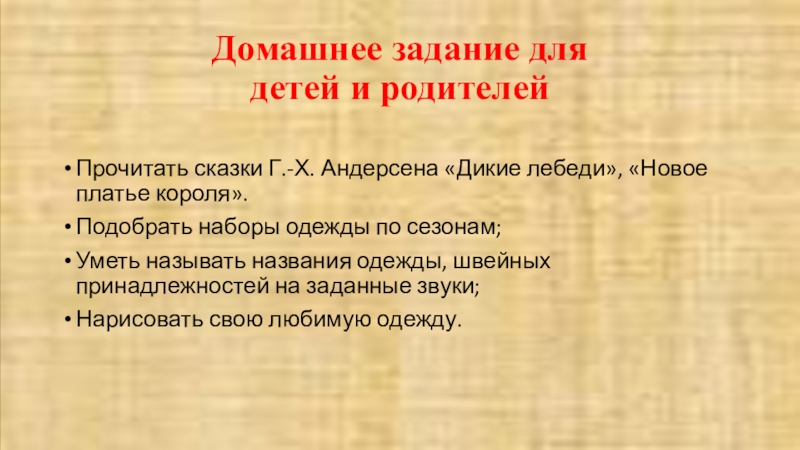 Домашнее задание для детей и родителей

• Прочитать сказки Г.-Х. Андерсена «Дикие лебеди», «Новое платье короля».
• Подобрать наборы одежды по сезонам;
• Уметь называть названия одежды, швейных принадлежностей на заданные звуки;
• Нарисовать свою любимую одежду.